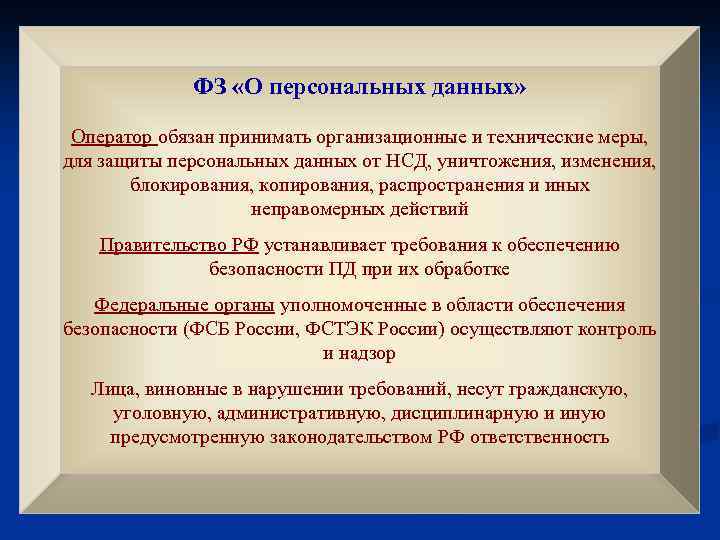 ФЗ «О персональных данных»

Оператор обязан принимать организационные и технические меры, для защиты персональных данных от НСД, уничтожения, изменения, блокирования, копирования, распространения и иных неправомерных действий

Правительство РФ устанавливает требования к обеспечению безопасности ПД при их обработке

Федеральные органы уполномоченные в области обеспечения безопасности (ФСБ России, ФСТЭК России) осуществляют контроль и надзор

Лица, виновные в нарушении требований, несут гражданскую, уголовную, административную, дисциплинарную и иную предусмотренную законодательством РФ ответственность